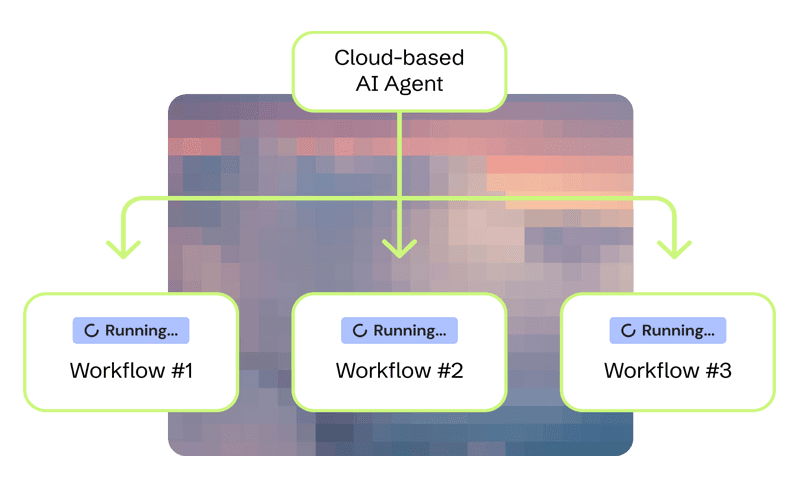 Cloud-based AI Agent

Running...

Workflow #1

Running...

Workflow #2

Running...

Workflow #3